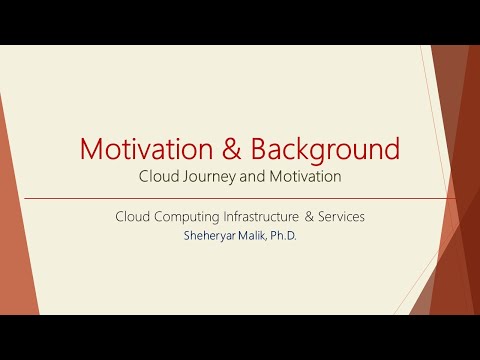 Motivation & Background
Cloud Journey and Motivation

Cloud Computing Infrastructure & Services
Sheheryar Malik, Ph.D.